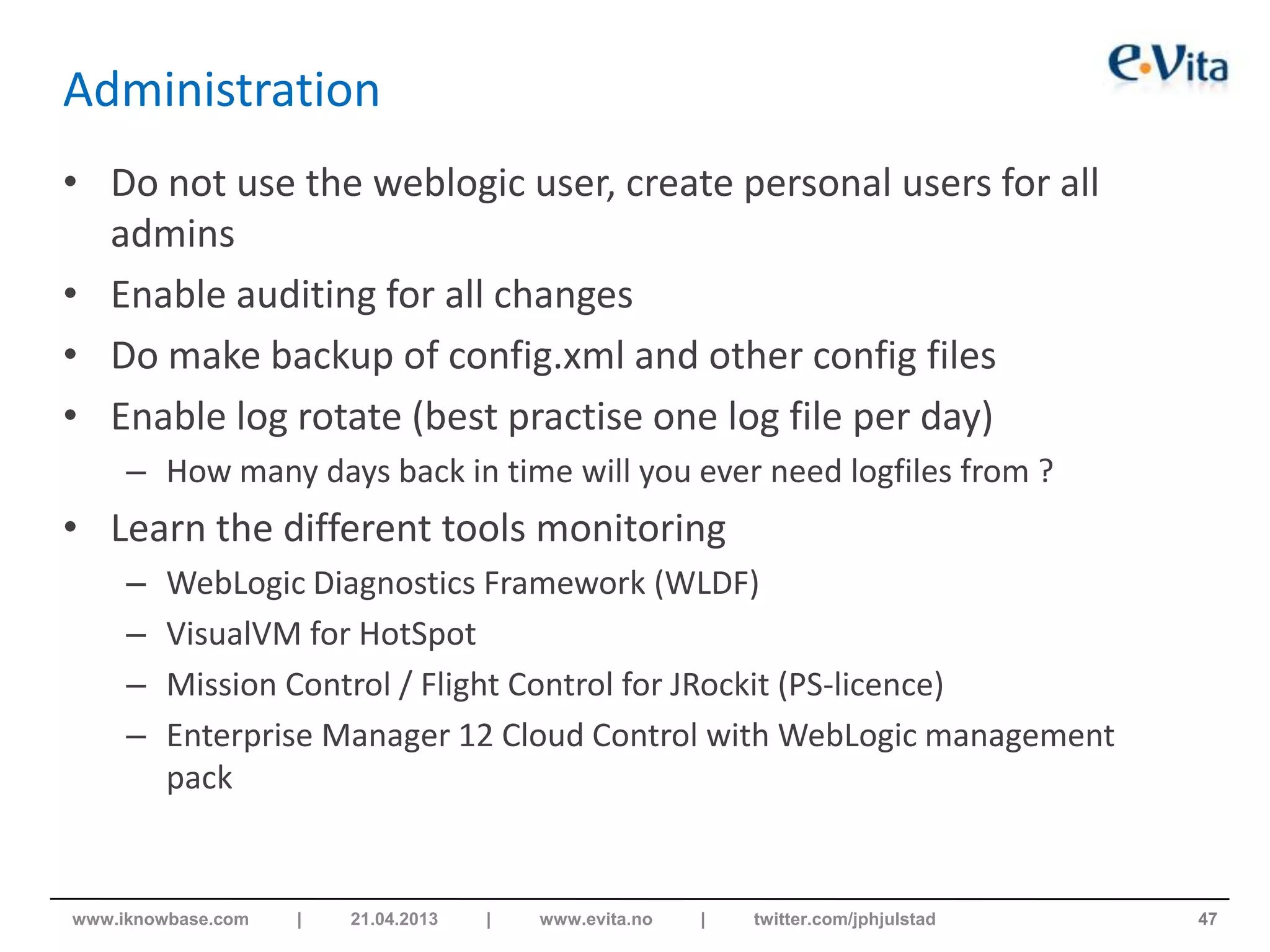 Administration

e·Vita

• Do not use the weblogic user, create personal users for all admins
• Enable auditing for all changes
• Do make backup of config.xml and other config files
• Enable log rotate (best practise one log file per day)
– How many days back in time will you ever need logfiles from ?
• Learn the different tools monitoring
– WebLogic Diagnostics Framework (WLDF)
– VisualVM for HotSpot
– Mission Control / Flight Control for JRockit (PS-licence)
– Enterprise Manager 12 Cloud Control with WebLogic management pack

www.iknowbase.com | 21.04.2013 | www.evita.no | twitter.com/jphjulstad 47